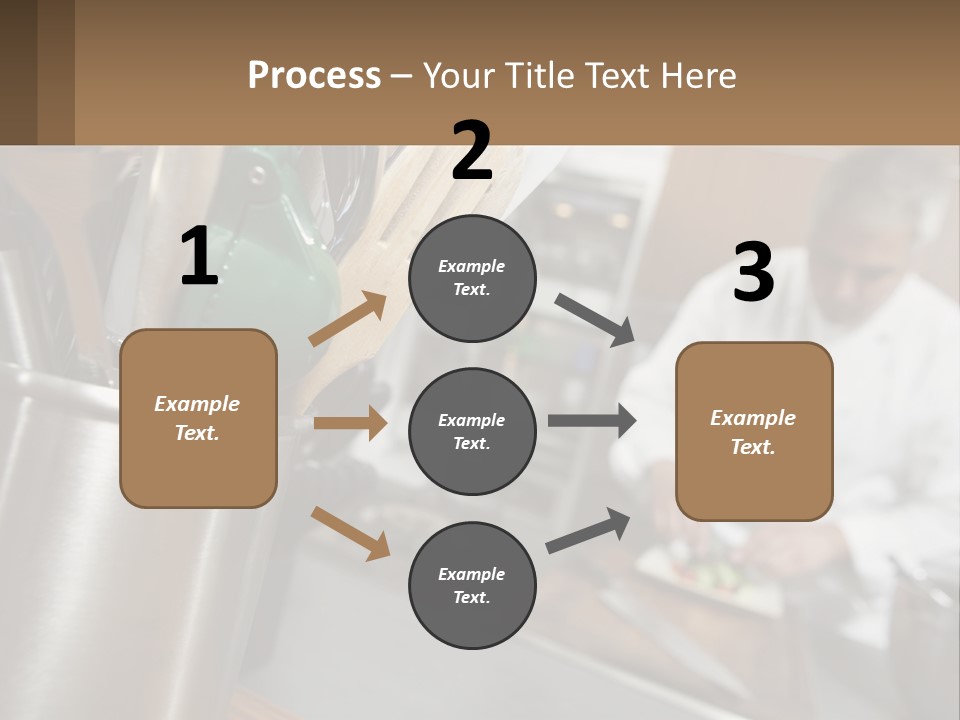 Process – Your Title Text Here

1

Example Text.

2

Example Text.

Example Text.

Example Text.

3

Example Text.